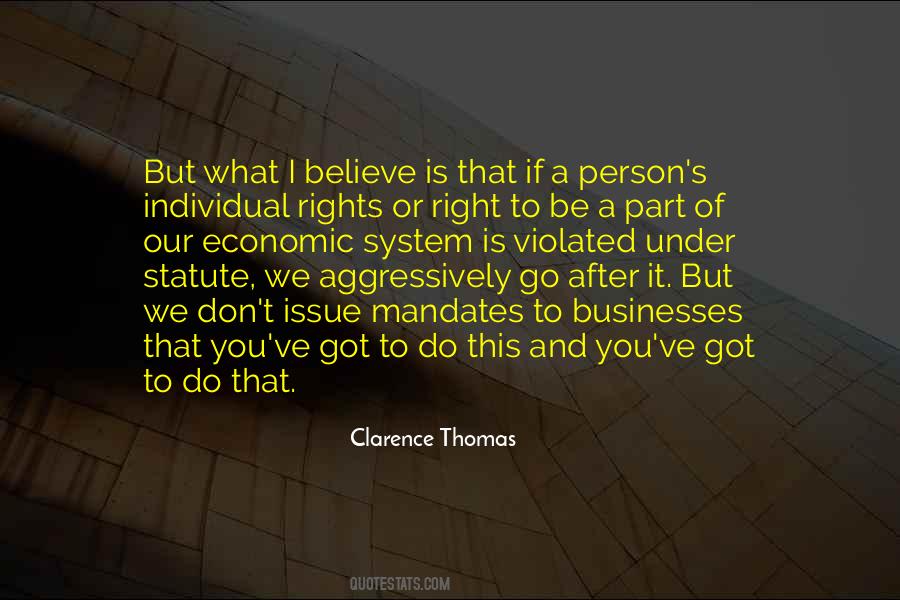 But what I believe is that if a person's individual rights or right to be a part of our economic system is violated under statute, we aggressively go after it. But we don't issue mandates to businesses that you've got to do this and you've got to do that.

Clarence Thomas

QUOTESTATS.COM